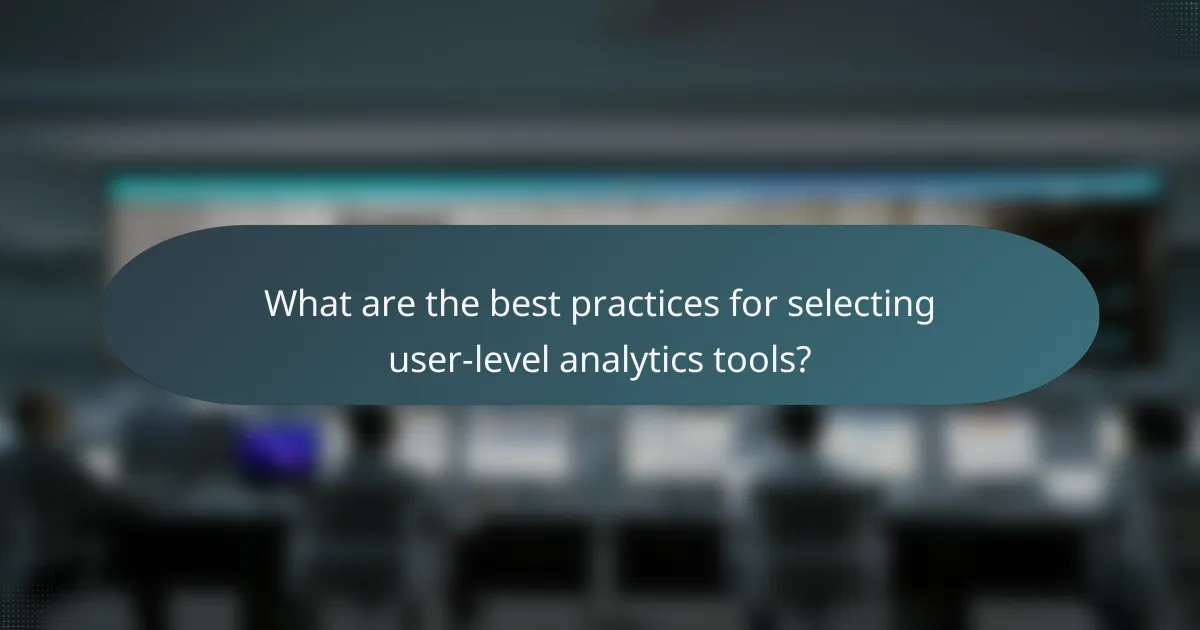 What are the best practices for selecting user-level analytics tools?